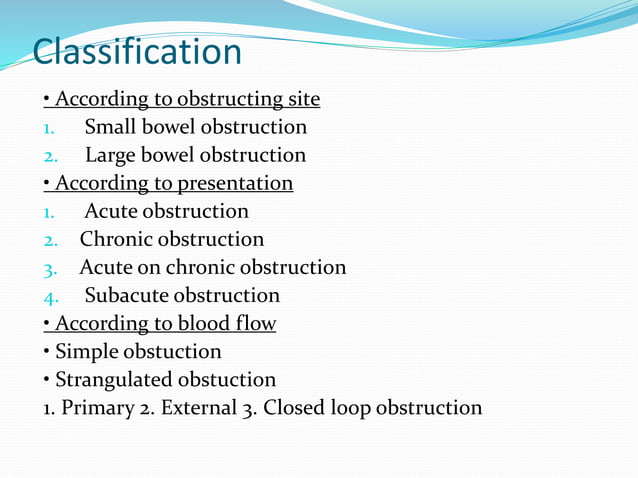 Classification

• According to obstructing site
1. Small bowel obstruction
2. Large bowel obstruction
• According to presentation
1. Acute obstruction
2. Chronic obstruction
3. Acute on chronic obstruction
4. Subacute obstruction
• According to blood flow
• Simple obstuction
• Strangulated obstuction
1. Primary 2. External 3. Closed loop obstruction